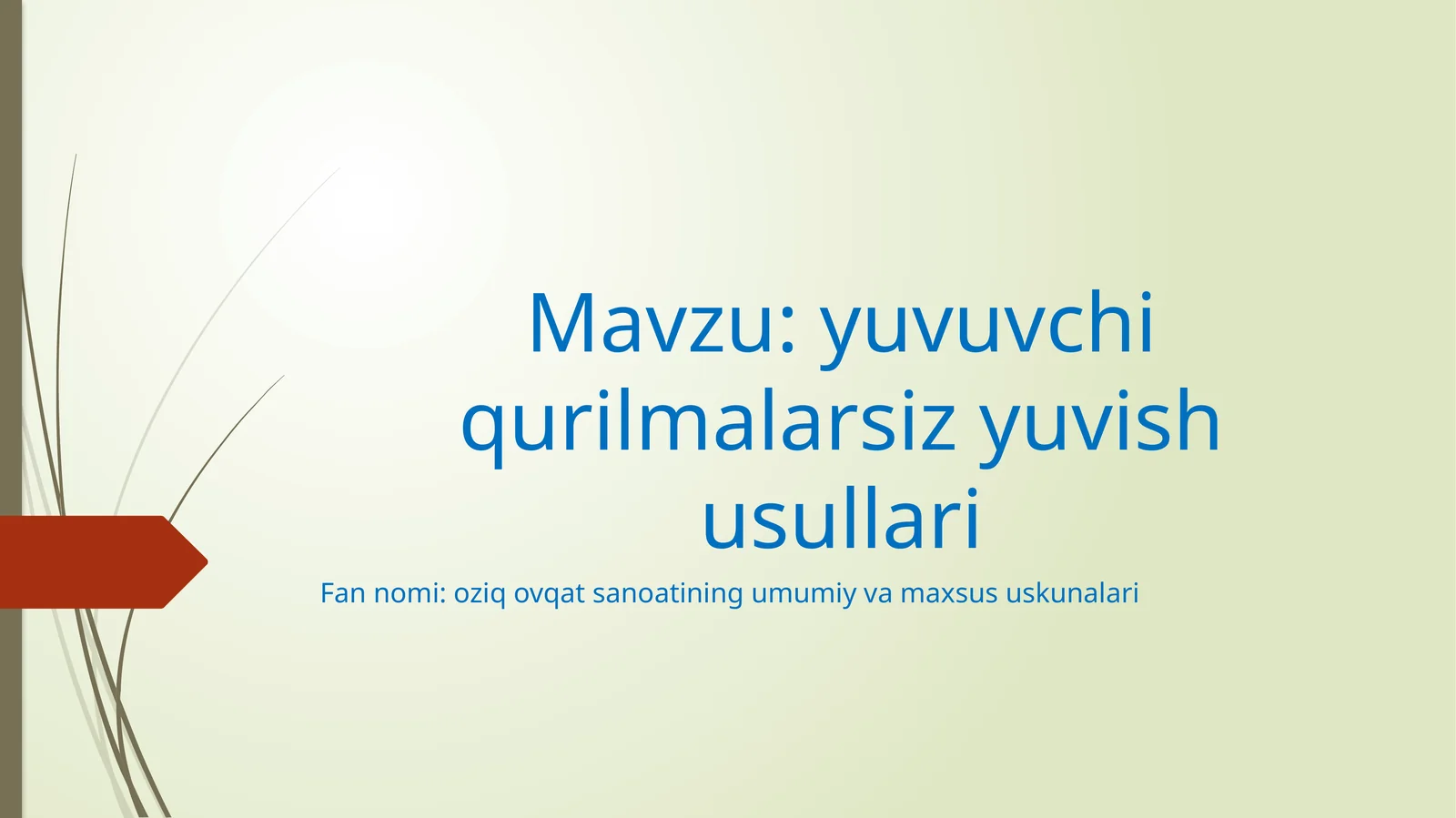 Mavzu: yuvuvchi qurilmalarsiz yuvish usullari

Fan nomi: oziq ovqat sanoatining umumiy va maxsus uskunalari